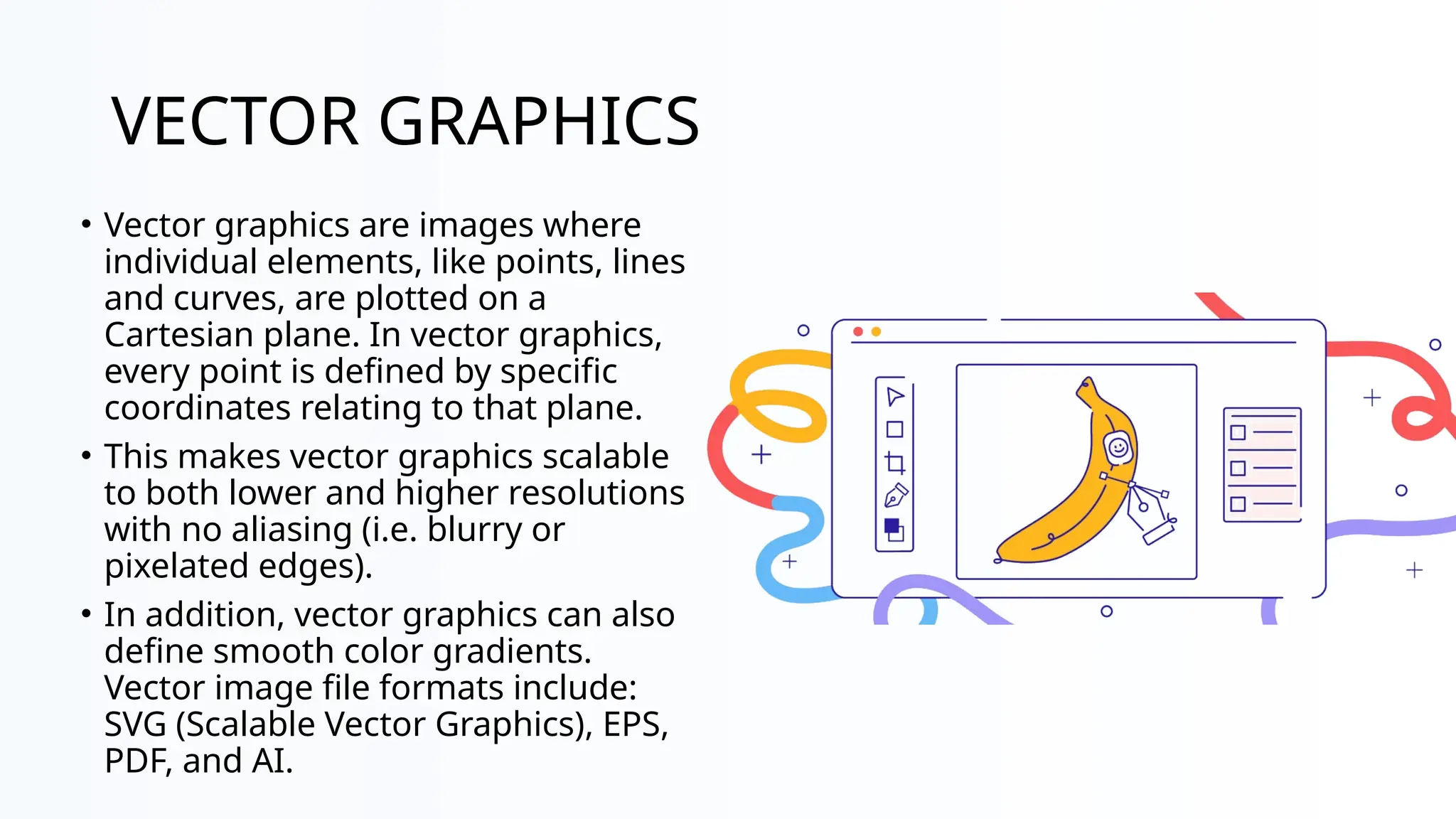 VECTOR GRAPHICS

• Vector graphics are images where individual elements, like points, lines and curves, are plotted on a Cartesian plane. In vector graphics, every point is defined by specific coordinates relating to that plane.

• This makes vector graphics scalable to both lower and higher resolutions with no aliasing (i.e. blurry or pixelated edges).

• In addition, vector graphics can also define smooth color gradients. Vector image file formats include: SVG (Scalable Vector Graphics), EPS, PDF, and AI.